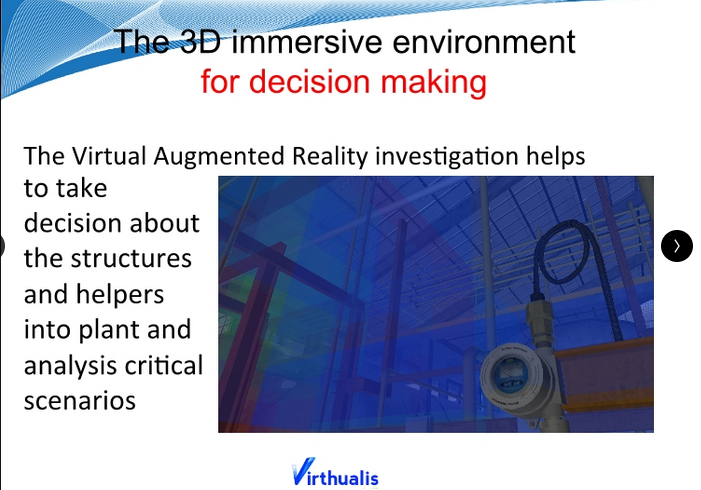 The 3D immersive environment
for decision making

The Virtual Augmented Reality investigation helps to take decision about the structures and helpers into plant and analysis critical scenarios

Virthualis